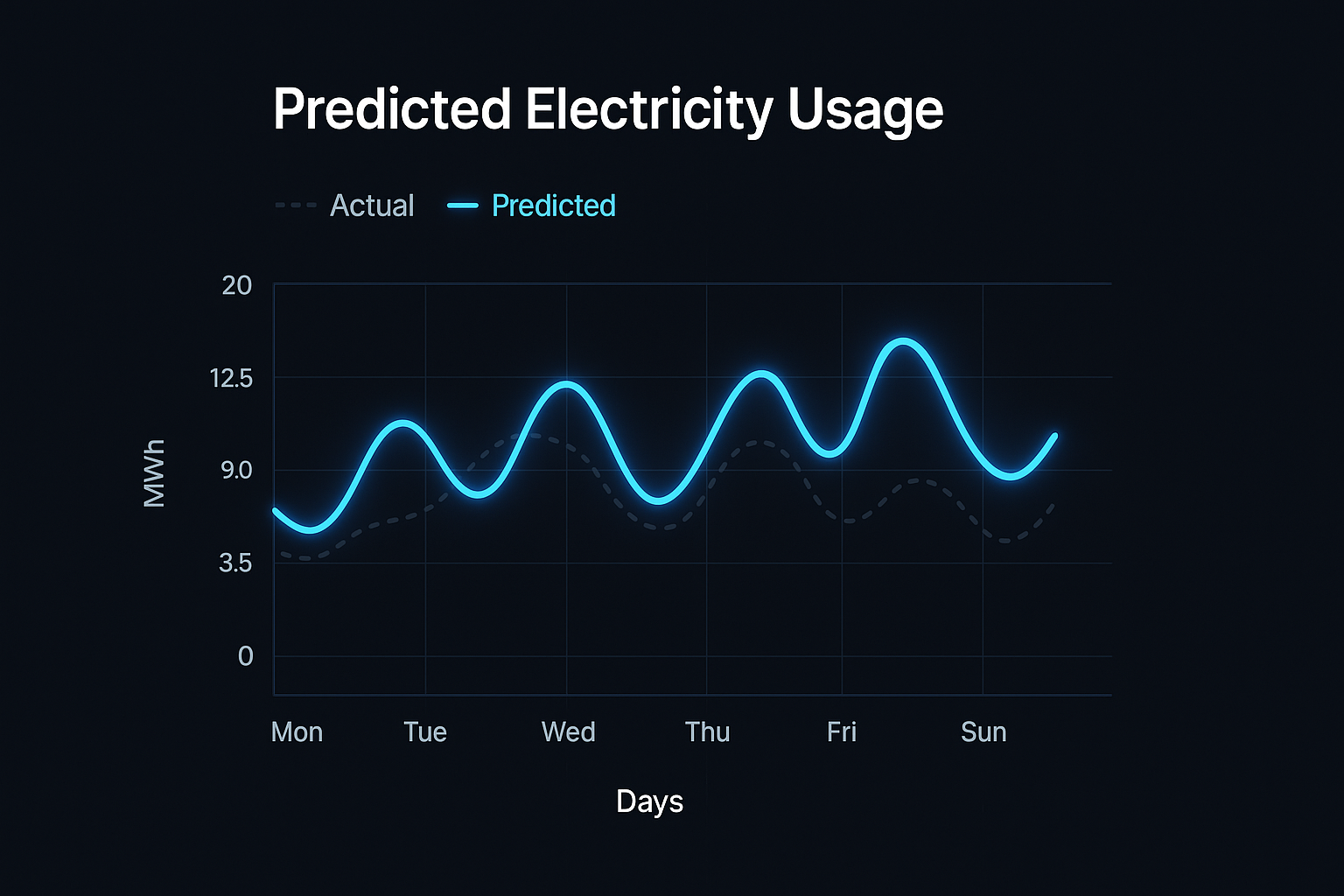 Predicted Electricity Usage

Actual Predicted

20
12.5
9.0
3.5
0

MWh

Mon Tue Wed Thu Fri Sun

Days